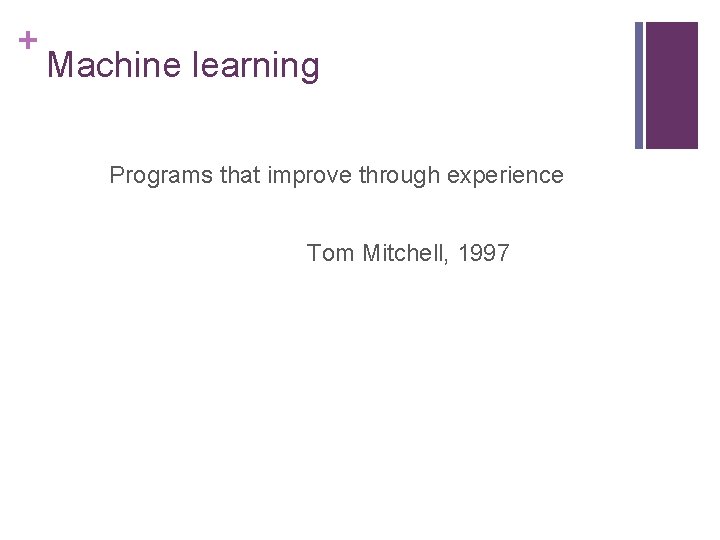 +
Machine learning

Programs that improve through experience

Tom Mitchell, 1997